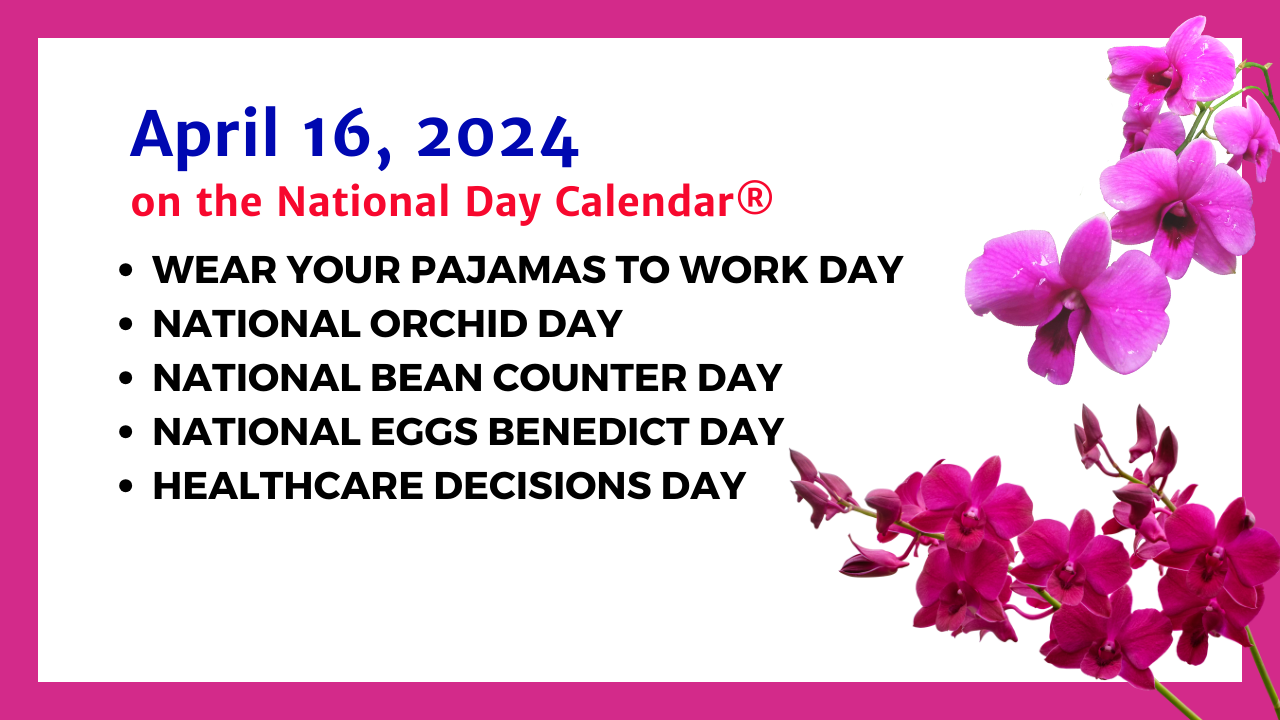 April 16, 2024
on the National Day Calendar®

- WEAR YOUR PAJAMAS TO WORK DAY
- NATIONAL ORCHID DAY
- NATIONAL BEAN COUNTER DAY
- NATIONAL EGGS BENEDICT DAY
- HEALTHCARE DECISIONS DAY